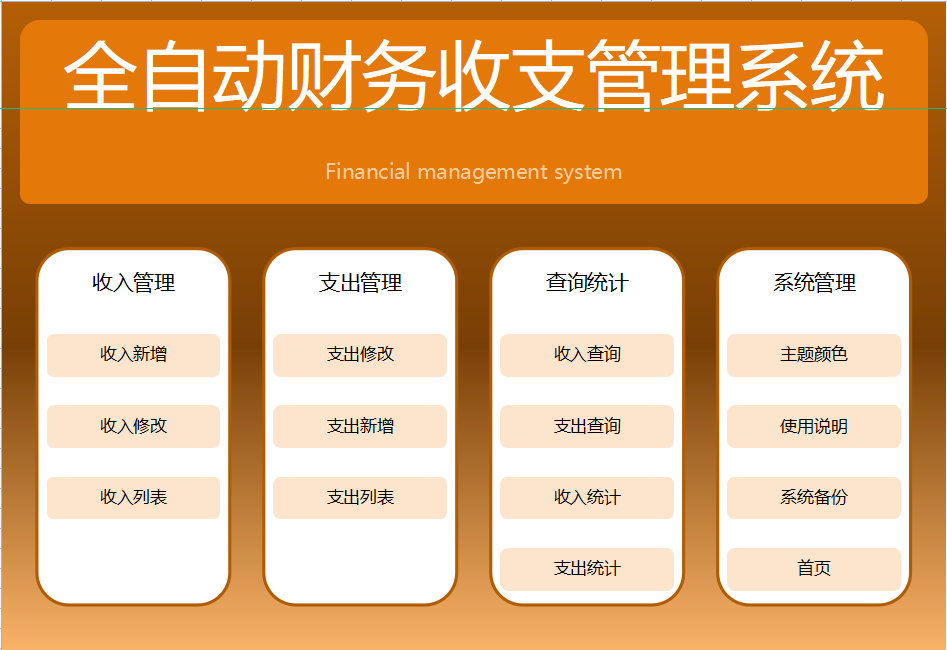 全自动财务收支管理系统

Financial management system

收入管理

收入新增

收入修改

收入列表

支出管理

支出修改

支出新增

支出列表

查询统计

收入查询

支出查询

收入统计

支出统计

系统管理

主题颜色

使用说明

系统备份

首页